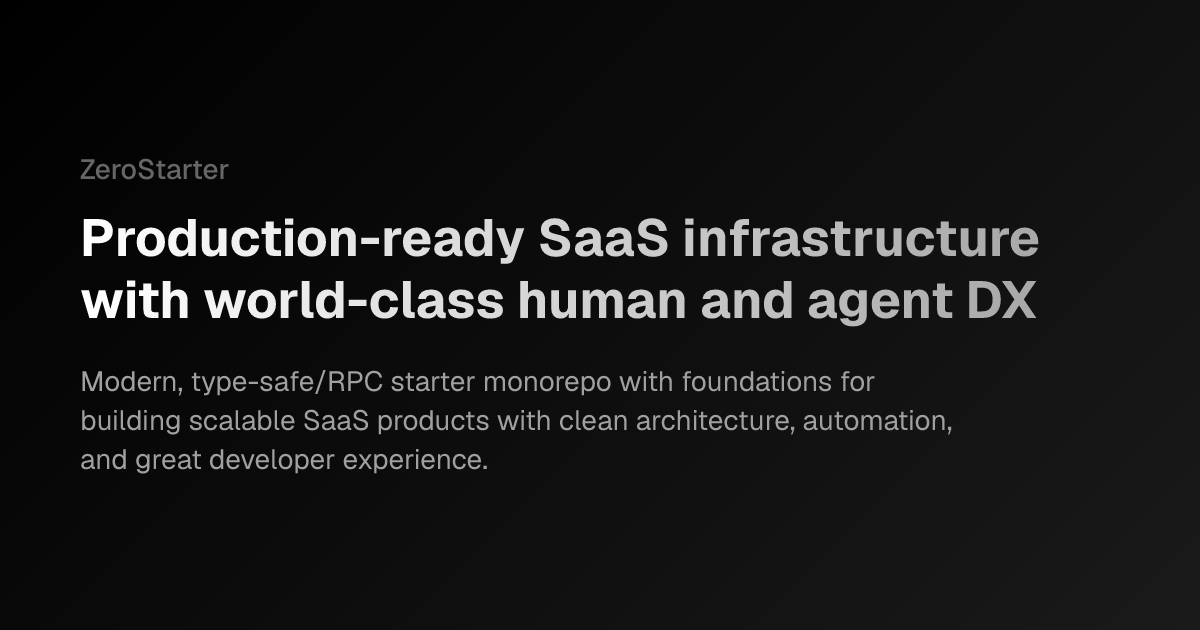 ZeroStarter

Production-ready SaaS infrastructure with world-class human and agent DX

Modern, type-safe/RPC starter monorepo with foundations for building scalable SaaS products with clean architecture, automation, and great developer experience.